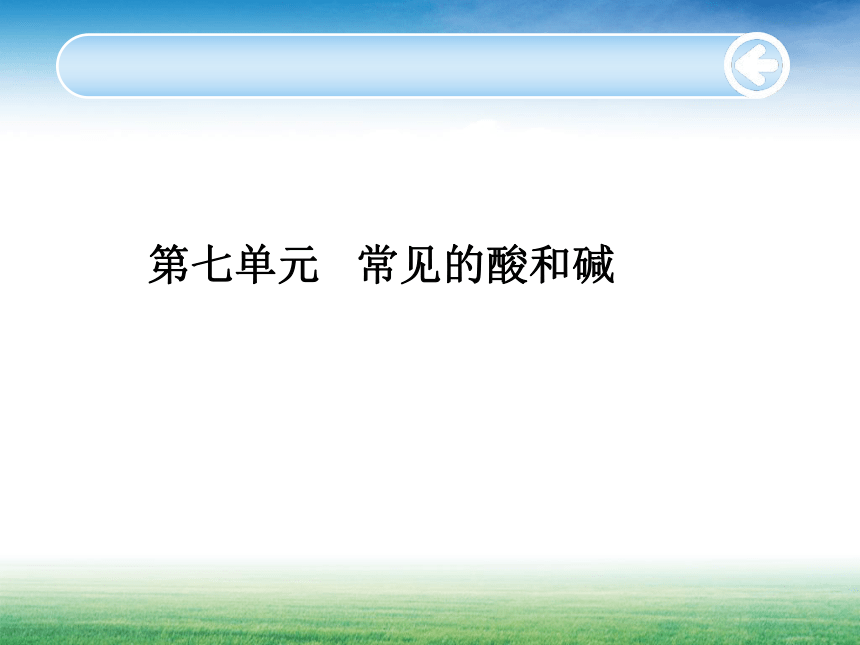 第七单元　常见的酸和碱